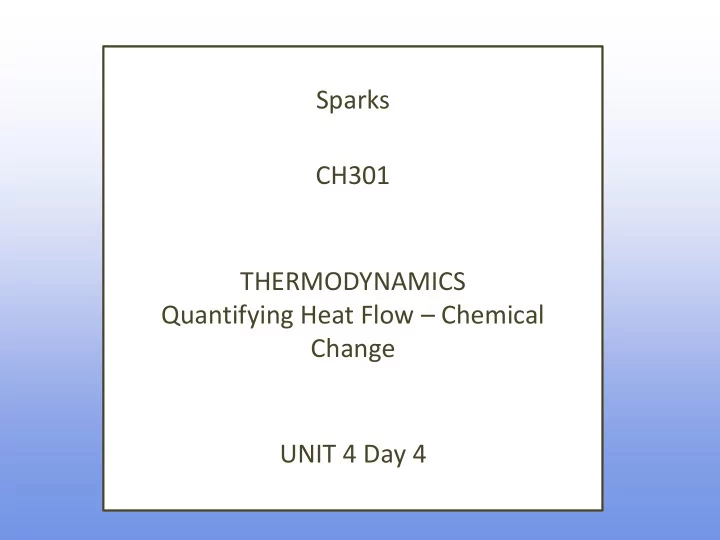 Sparks

CH301

THERMODYNAMICS
Quantifying Heat Flow – Chemical Change

UNIT 4 Day 4